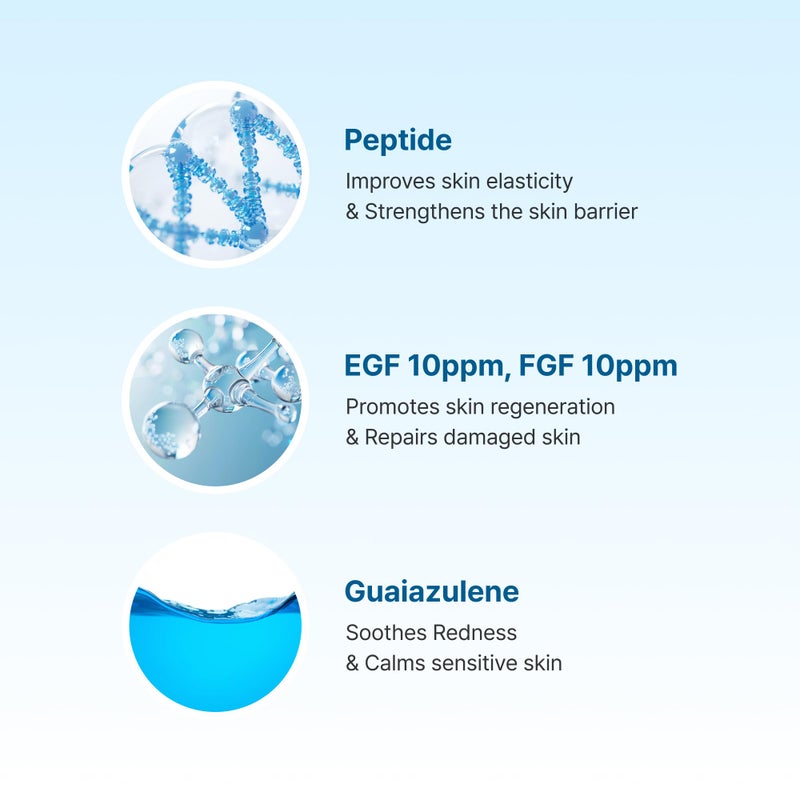 Peptide
Improves skin elasticity
& Strengthens the skin barrier

EGF 10ppm, FGF 10ppm
Promotes skin regeneration
& Repairs damaged skin

Guaiazulene
Soothes Redness
& Calms sensitive skin